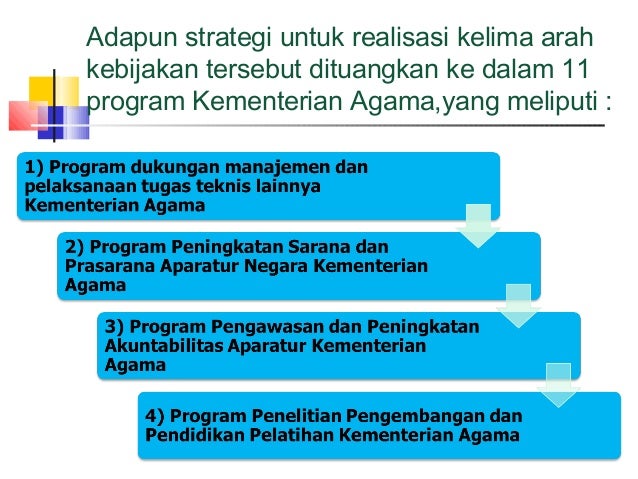 Adapun strategi untuk realisasi kelima arah kebijakan tersebut dituangkan ke dalam 11 program Kementerian Agama,yang meliputi :

1) Program dukungan manajemen dan pelaksanaan tugas teknis lainnya Kementerian Agama

2) Program Peningkatan Sarana dan Prasarana Aparatur Negara Kementerian Agama

3) Program Pengawasan dan Peningkatan Akuntabilitas Aparatur Kementerian Agama

4) Program Penelitian Pengembangan dan Pendidikan Pelatihan Kementerian Agama